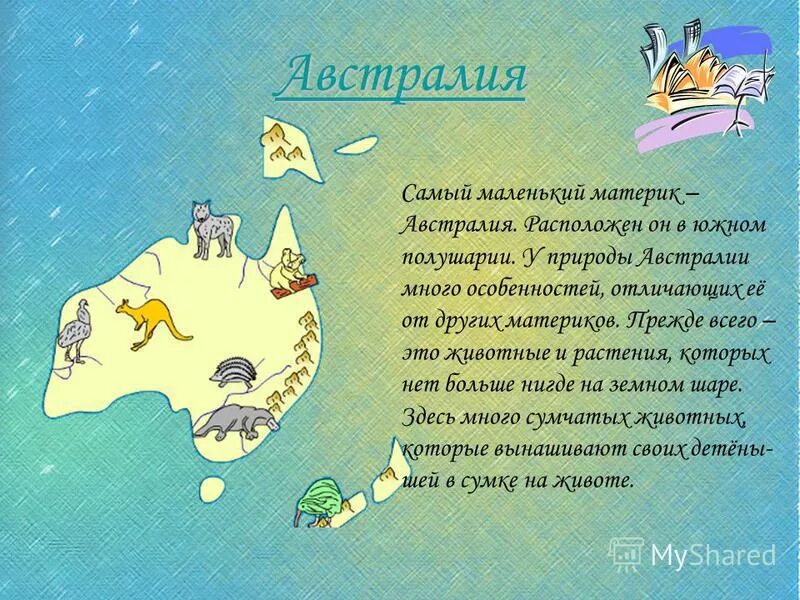 Австралия

Самый маленький материк – Австралия. Расположен он в южном полушарии. У природы Австралии много особенностей, отличающих её от других материков. Прежде всего – это животные и растения, которых нет больше нигде на земном шаре. Здесь много сумчатых животных, которые вынашивают своих детёнышей в сумке на животе.

MyShared